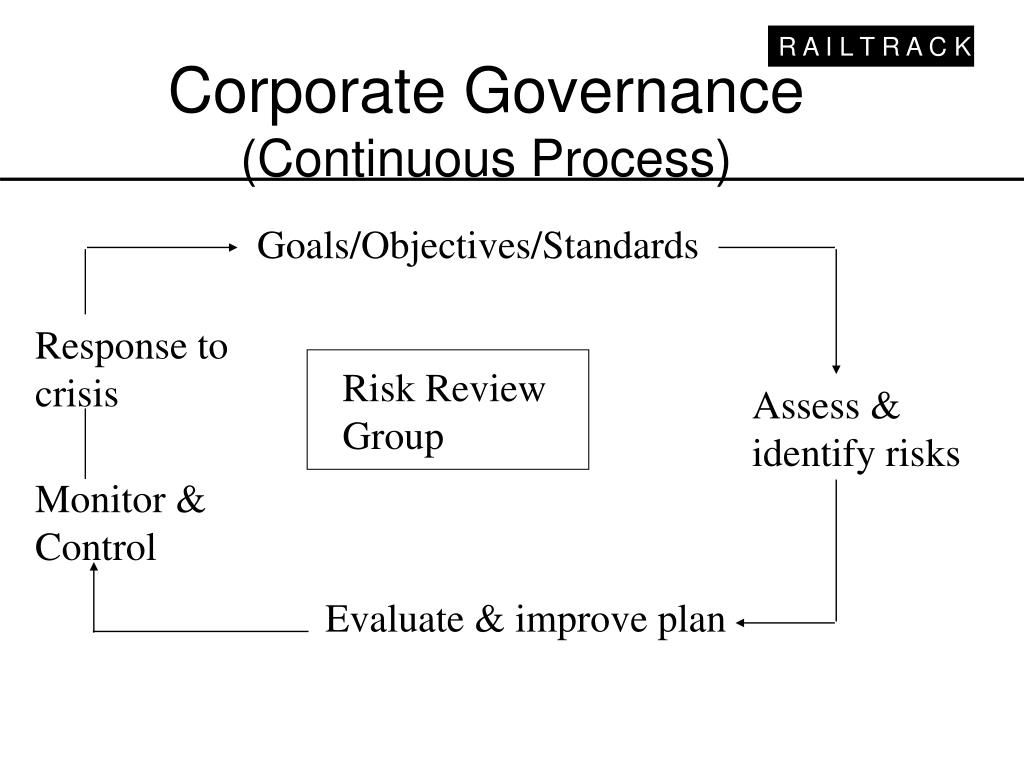 RAILTRACK

Corporate Governance
(Continuous Process)

Goals/Objectives/Standards

Response to crisis

Risk Review Group

Assess & identify risks

Monitor & Control

Evaluate & improve plan